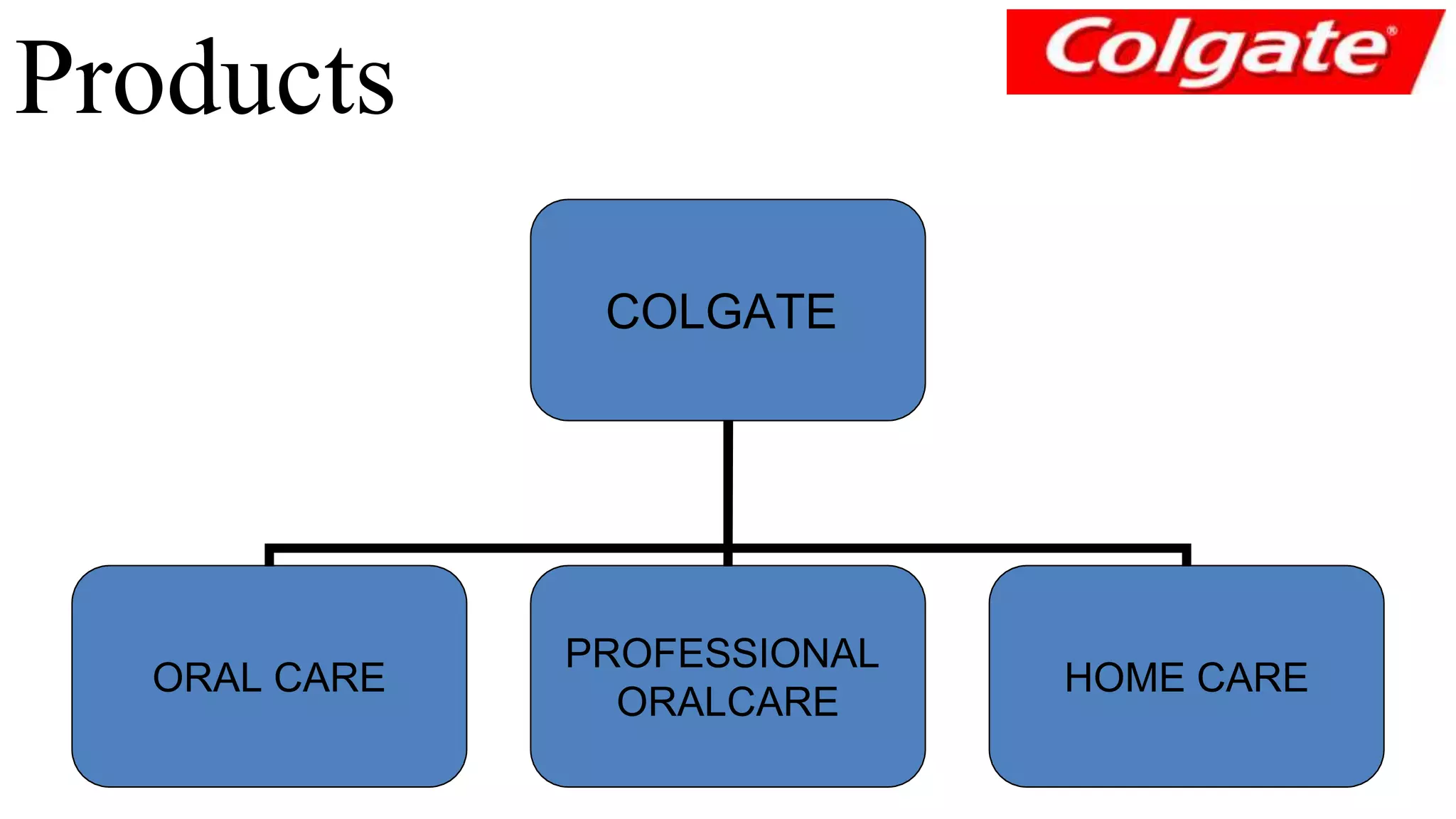 Products

Colgate®

COLGATE

ORAL CARE

PROFESSIONAL ORALCARE

HOME CARE